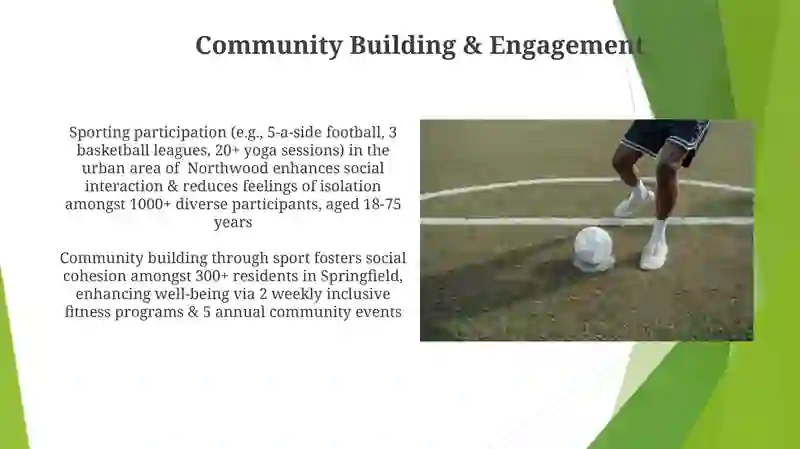 Community Building & Engagement

Sporting participation (e.g., 5-a-side football, 3 basketball leagues, 20+ yoga sessions) in the urban area of Northwood enhances social interaction & reduces feelings of isolation amongst 1000+ diverse participants, aged 18-75 years

Community building through sport fosters social cohesion amongst 300+ residents in Springfield, enhancing well-being via 2 weekly inclusive fitness programs & 5 annual community events